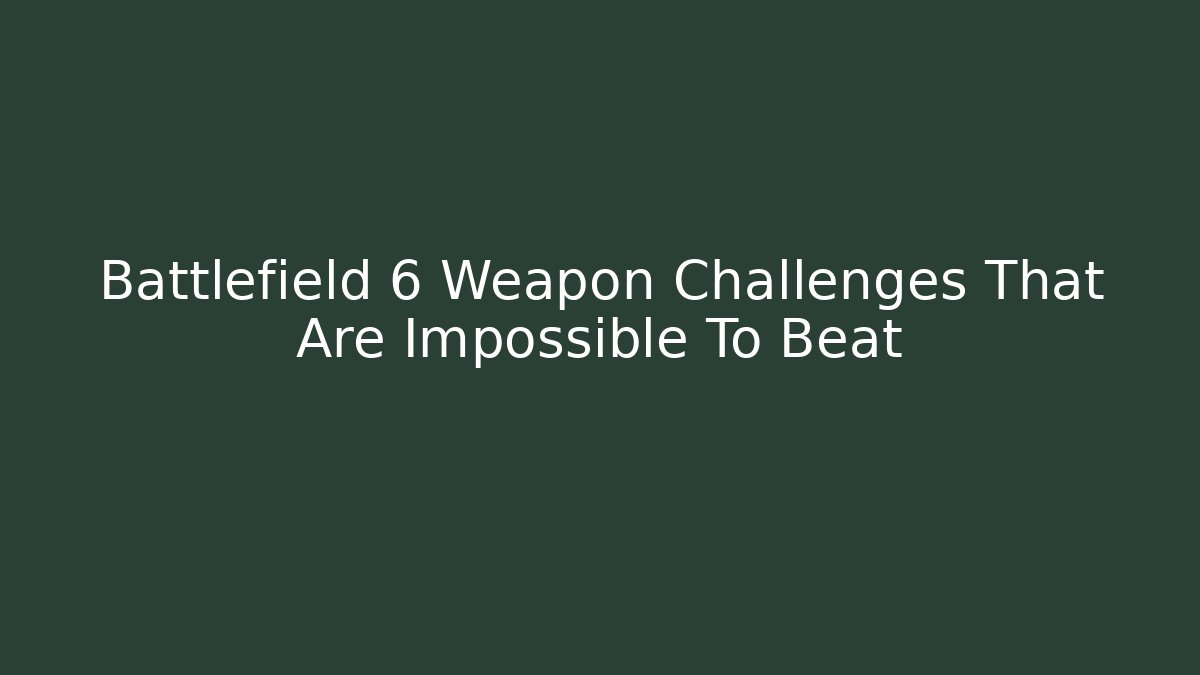 Battlefield 6 Weapon Challenges That Are Impossible To Beat